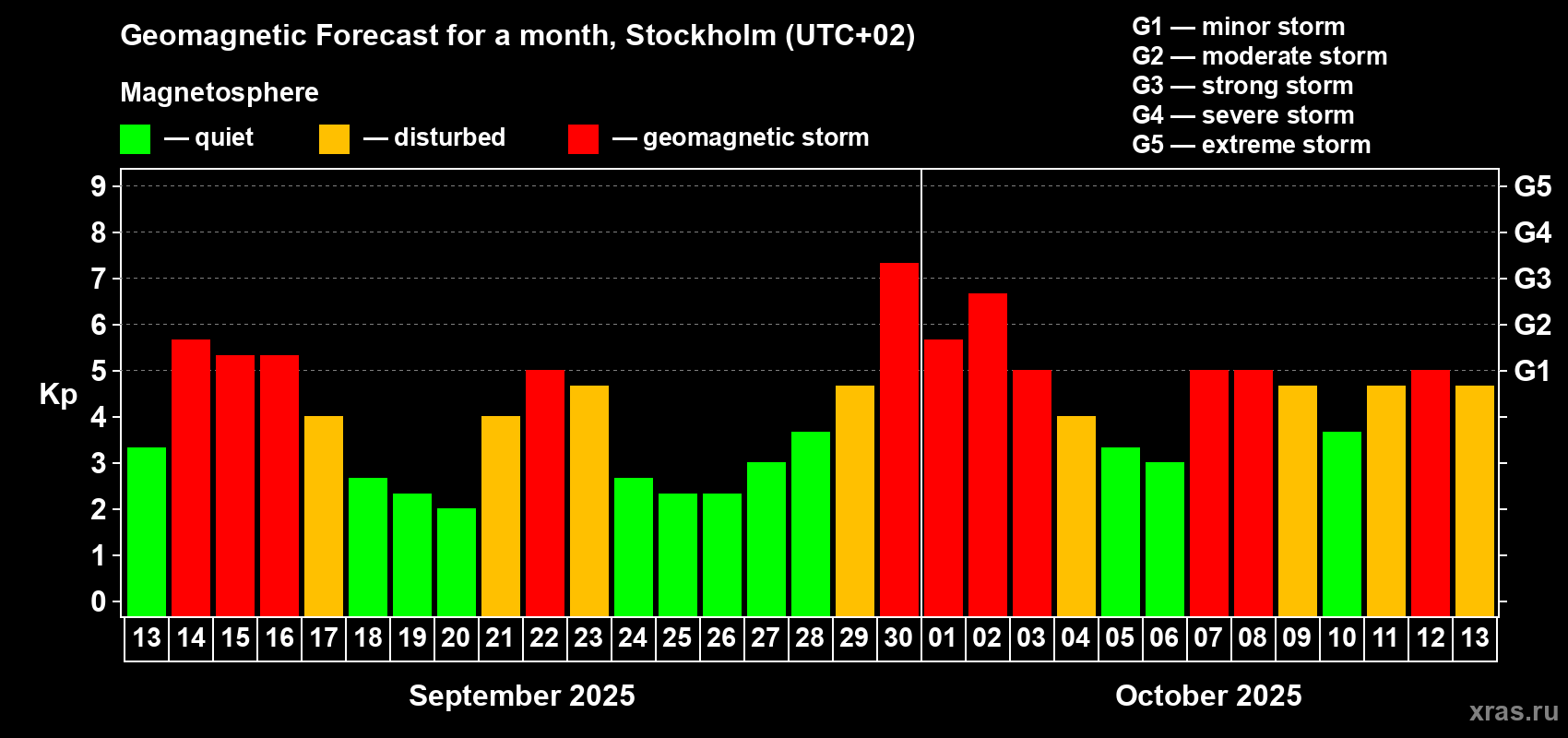 Geomagnetic Forecast for a month, Stockholm (UTC+02)

Magnetosphere

— quiet — disturbed — geomagnetic storm

G1 — minor storm
G2 — moderate storm
G3 — strong storm
G4 — severe storm
G5 — extreme storm

Kp

9
8
7
6
5
4
3
2
1
0

G5
G4
G3
G2
G1

13 14 15 16 17 18 19 20 21 22 23 24 25 26 27 28 29 30 01 02 03 04 05 06 07 08 09 10 11 12 13

September 2025

October 2025

xras.ru